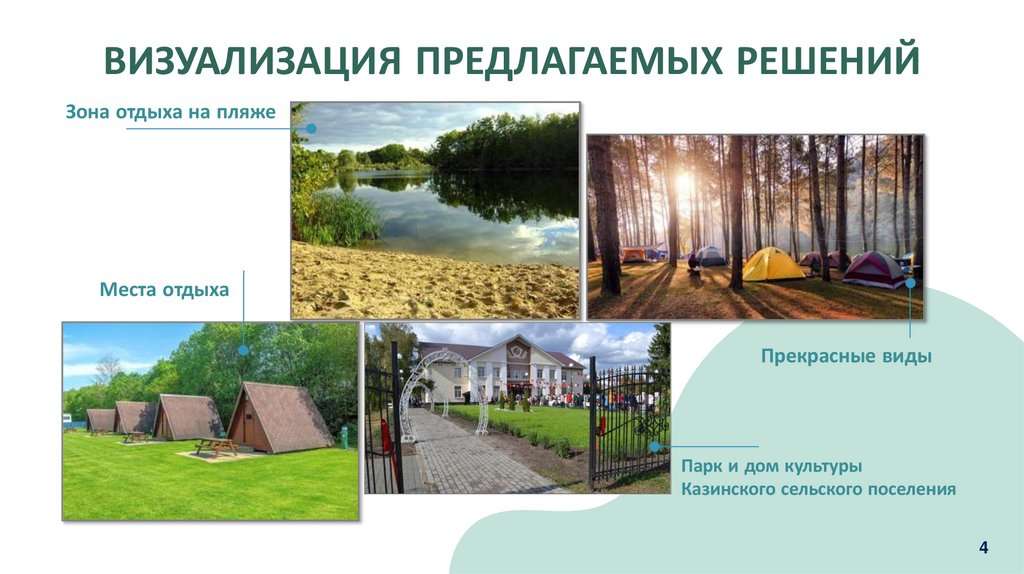 ВИЗУАЛИЗАЦИЯ ПРЕДЛАГАЕМЫХ РЕШЕНИЙ

Зона отдыха на пляже

Места отдыха

Прекрасные виды

Парк и дом культуры Казинского сельского поселения

4